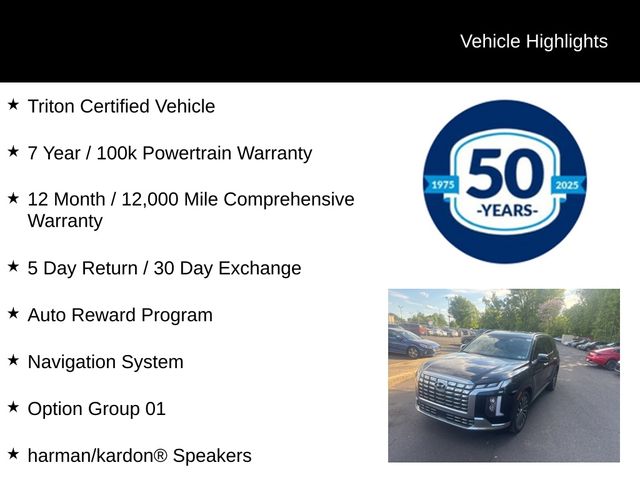 Vehicle Highlights

★ Triton Certified Vehicle

★ 7 Year / 100k Powertrain Warranty

★ 12 Month / 12,000 Mile Comprehensive Warranty

★ 5 Day Return / 30 Day Exchange

★ Auto Reward Program

★ Navigation System

★ Option Group 01

★ harman/kardon® Speakers

1975 50 2025 -YEARS-